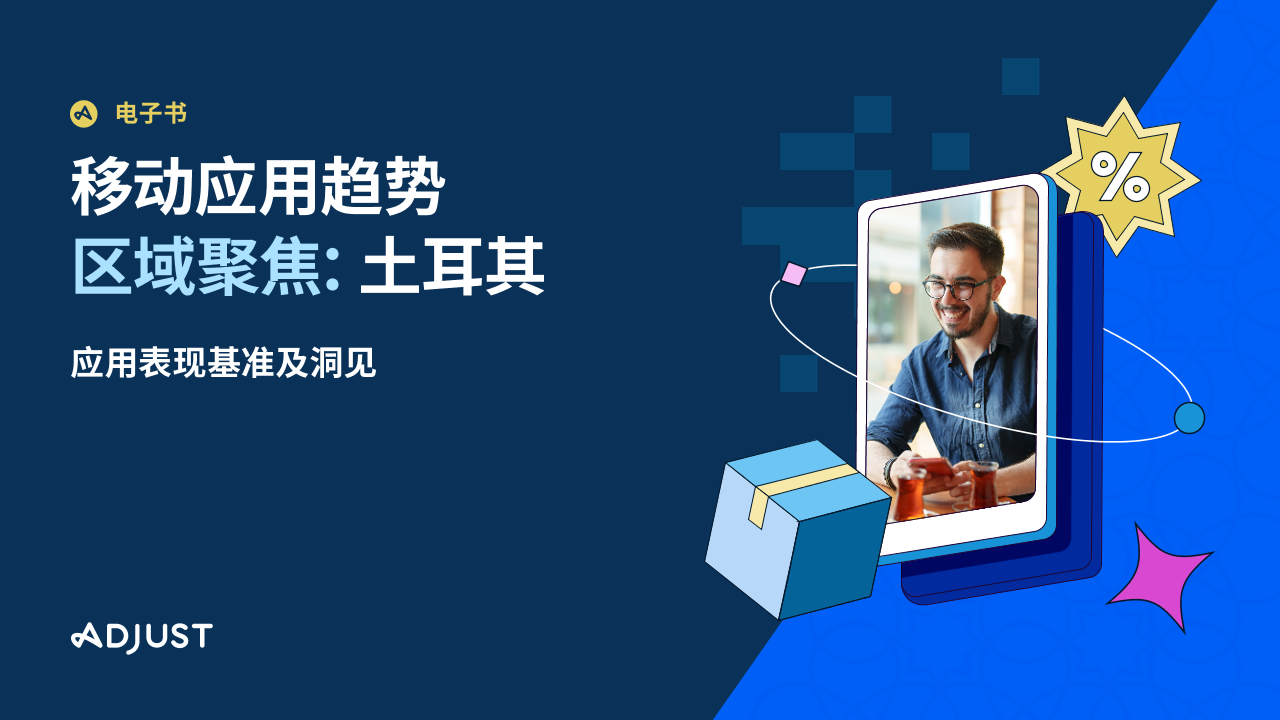 电子书

移动应用趋势
区域聚焦: 土耳其

应用表现基准及洞见

%

ADJUST